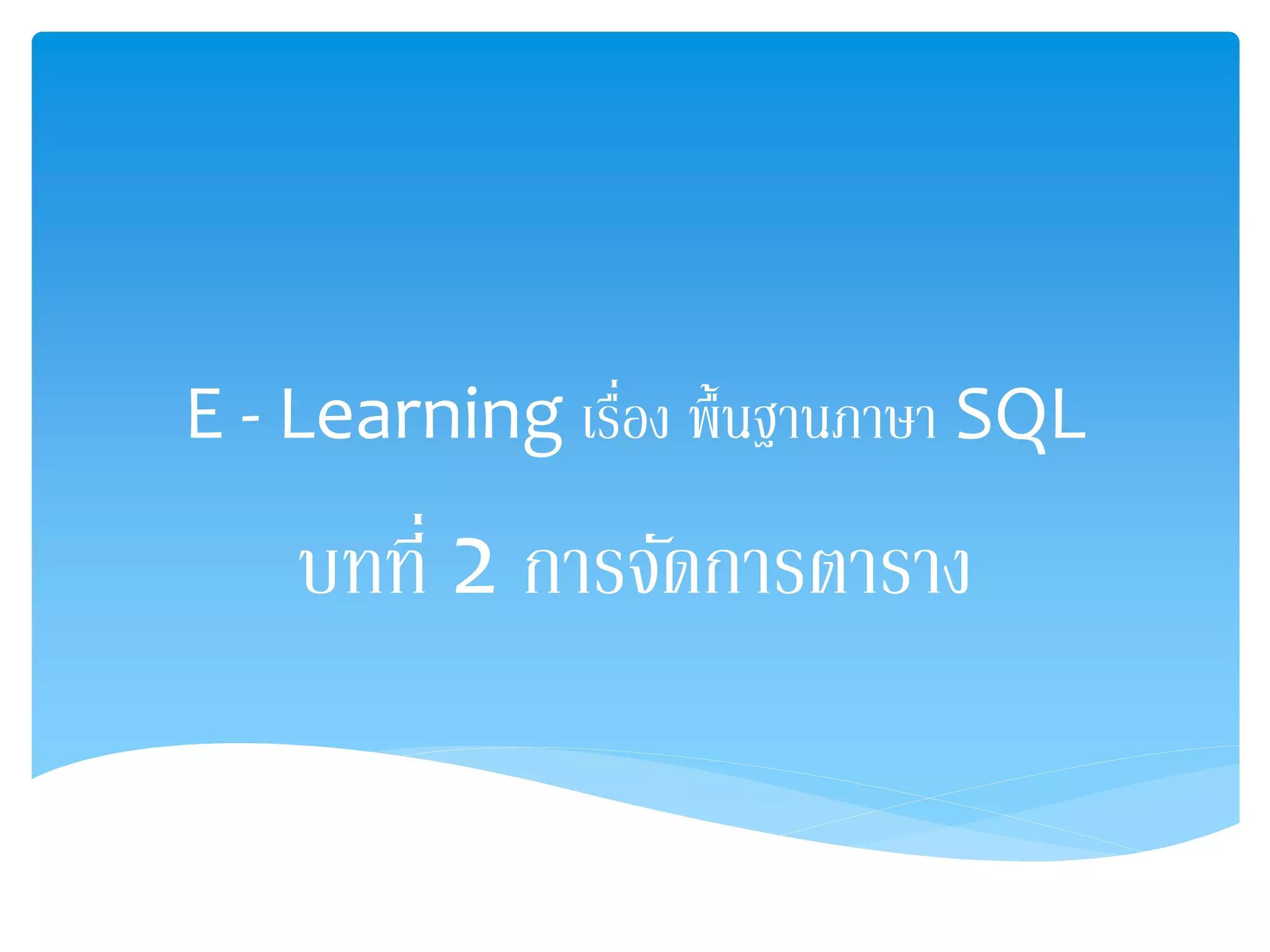 E - Learning เรื่อง พื้นฐานภาษา SQL

บทที่ 2 การจัดการตาราง